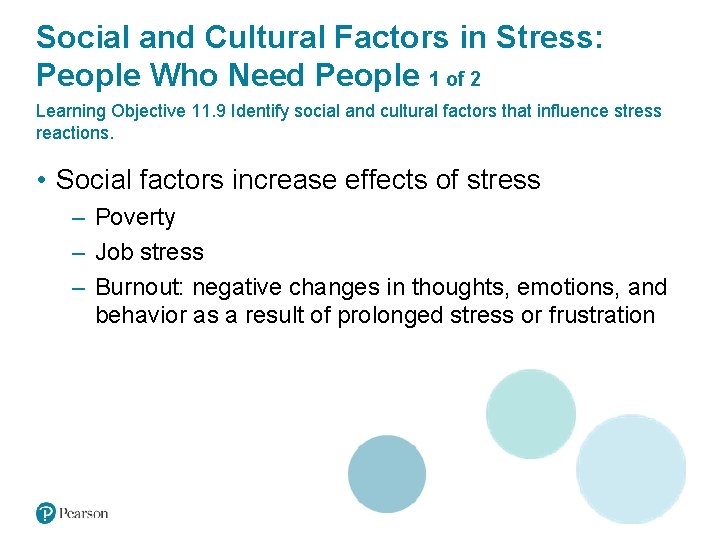 Social and Cultural Factors in Stress: People Who Need People 1 of 2

Learning Objective 11.9 Identify social and cultural factors that influence stress reactions.

• Social factors increase effects of stress
– Poverty
– Job stress
– Burnout: negative changes in thoughts, emotions, and behavior as a result of prolonged stress or frustration

Pearson